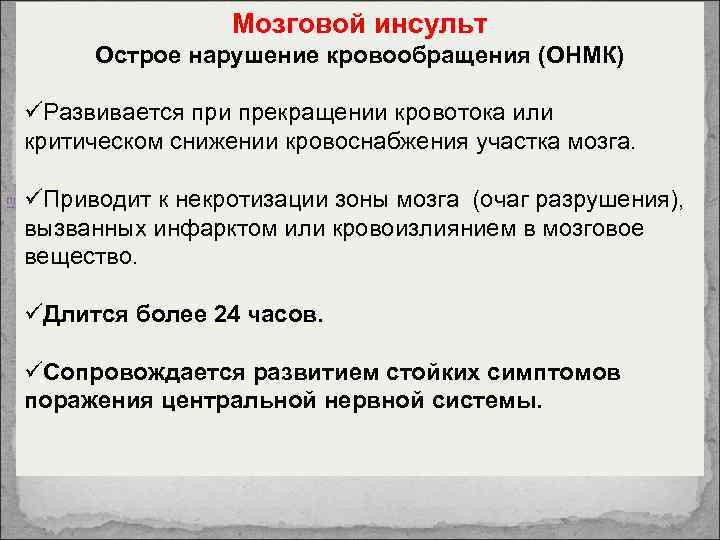 Мозговой инсульт
Острое нарушение кровообращения (ОНМК)

✓Развивается при прекращении кровотока или критическом снижении кровоснабжения участка мозга.

✓Приводит к некротизации зоны мозга (очаг разрушения), вызванных инфарктом или кровоизлиянием в мозговое вещество.

✓Длится более 24 часов.

✓Сопровождается развитием стойких симптомов поражения центральной нервной системы.